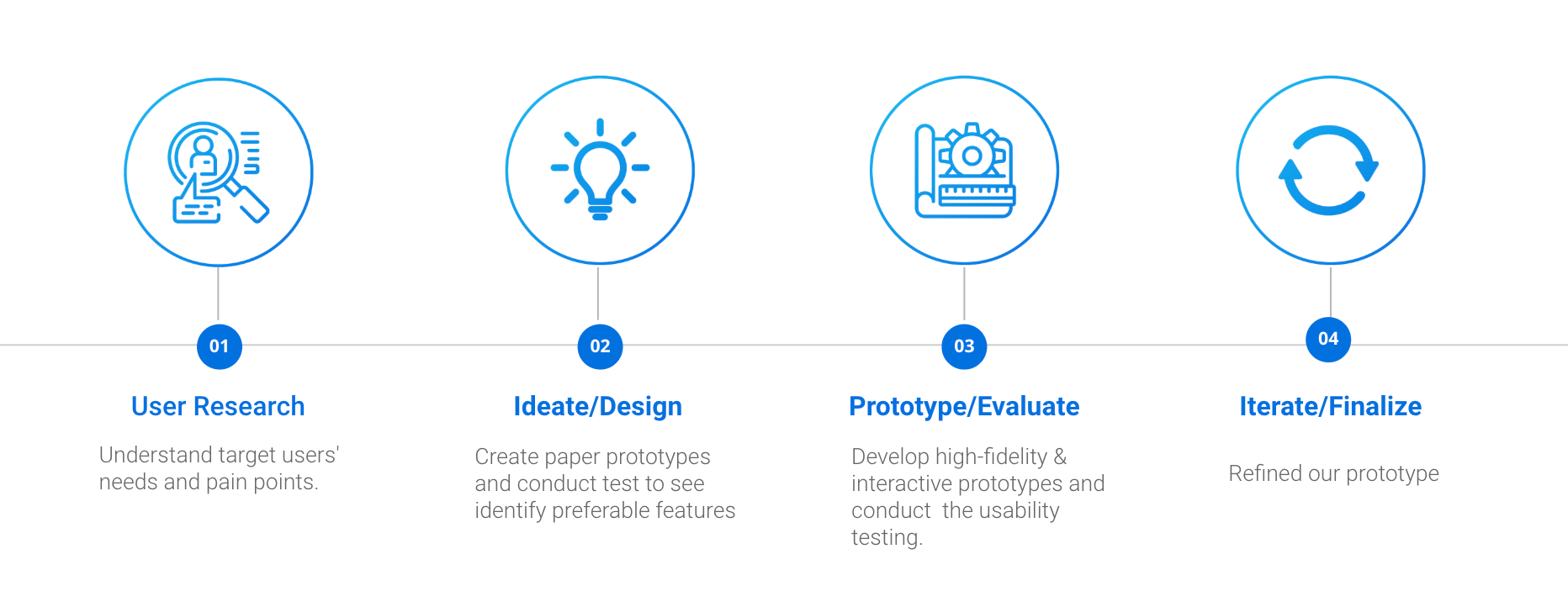 01

User Research

Understand target users' needs and pain points.

02

Ideate/Design

Create paper prototypes and conduct test to see identify preferable features

03

Prototype/Evaluate

Develop high-fidelity & interactive prototypes and conduct  the usability testing.

04

Iterate/Finalize

Refined our prototype